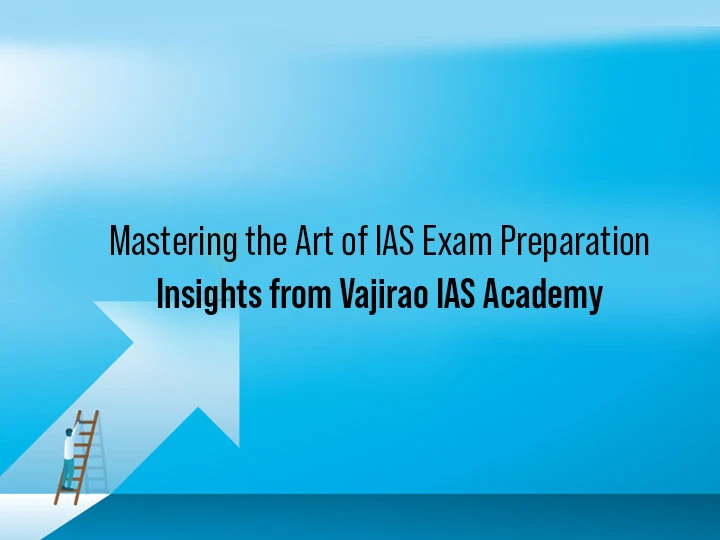 Mastering the Art of IAS Exam Preparation
Insights from Vajirao IAS Academy